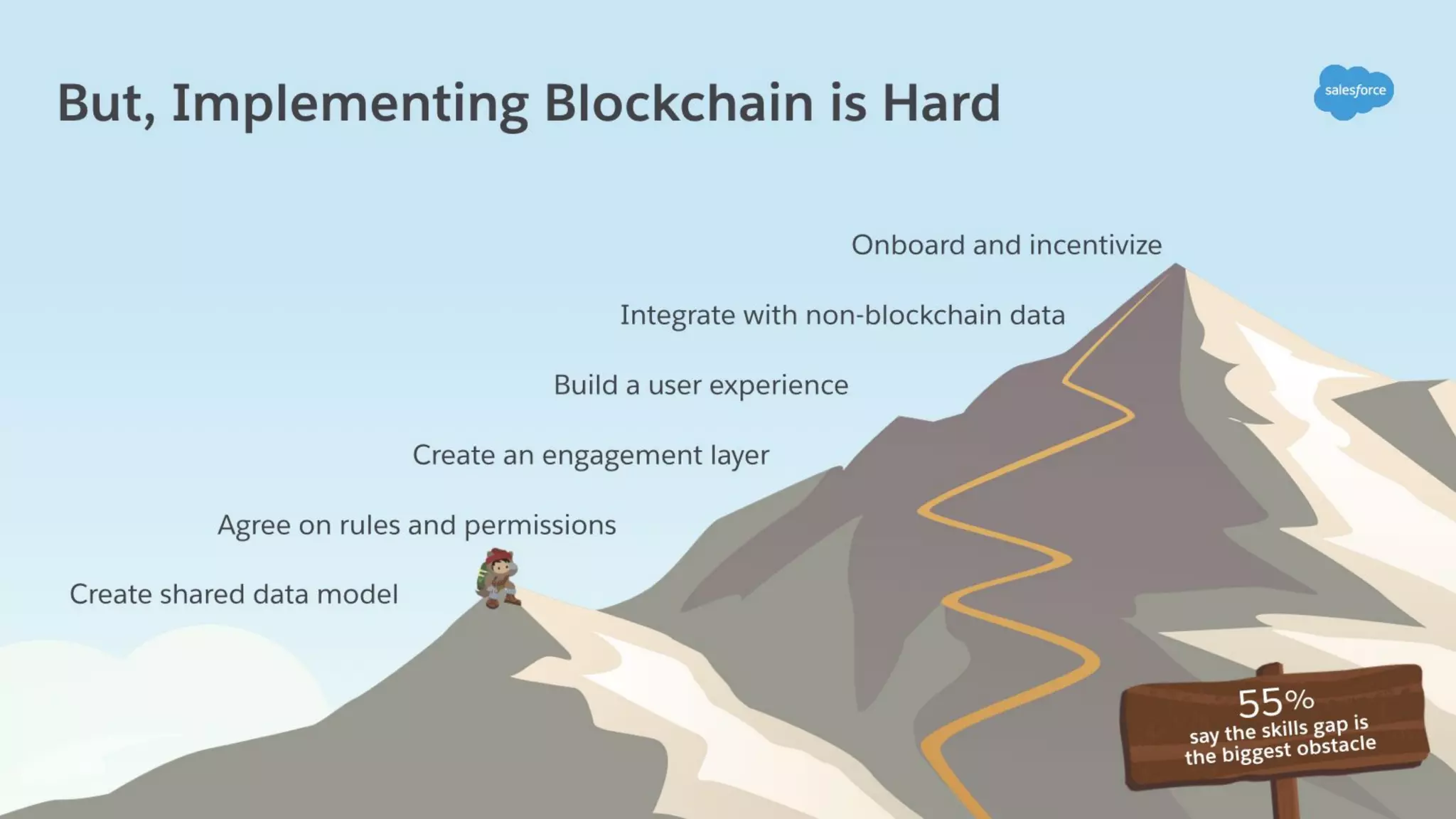 But, Implementing Blockchain is Hard

salesforce

Onboard and incentivize

Integrate with non-blockchain data

Build a user experience

Create an engagement layer

Agree on rules and permissions

Create shared data model

55%
say the skills gap is the biggest obstacle